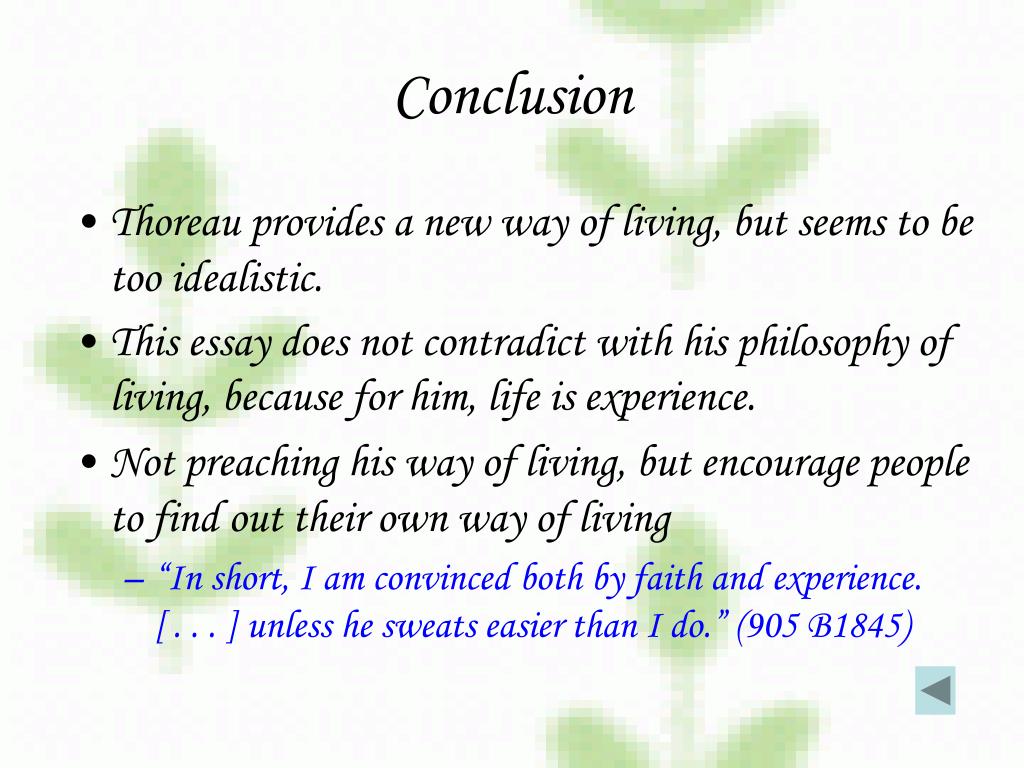 Conclusion

• Thoreau provides a new way of living, but seems to be too idealistic.

• This essay does not contradict with his philosophy of living, because for him, life is experience.

• Not preaching his way of living, but encourage people to find out their own way of living

– "In short, I am convinced both by faith and experience. [ . . . ] unless he sweats easier than I do." (905 B1845)